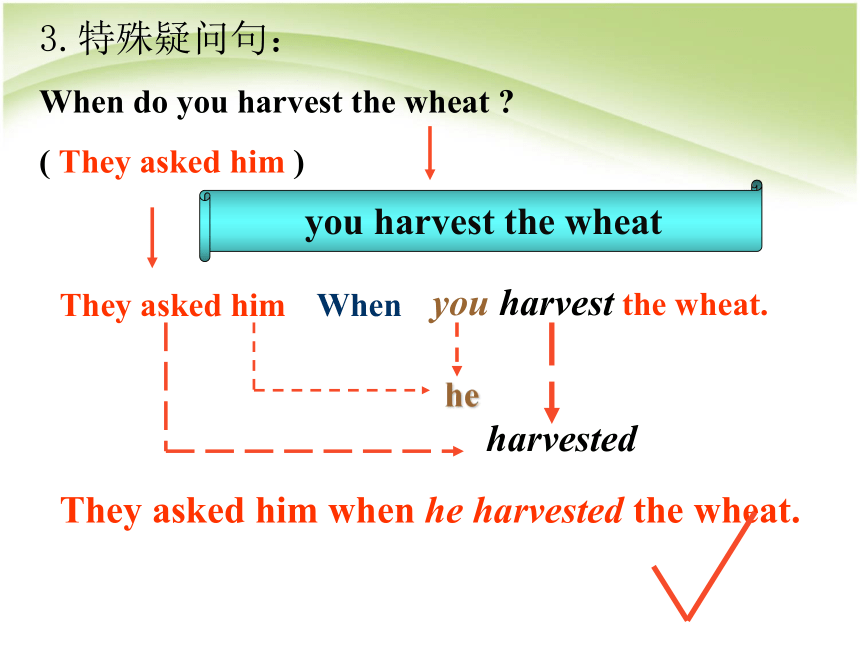 3. 特殊疑问句：

When do you harvest the wheat ?

( They asked him )

you harvest the wheat

They asked him When you harvest the wheat.

he

harvested

They asked him when he harvested the wheat.